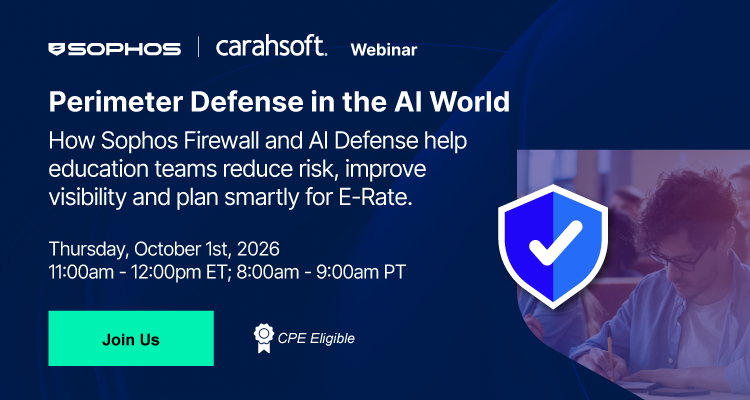 SOPHOS | carahsoft. Webinar

Perimeter Defense in the AI World

How Sophos Firewall and AI Defense help education teams reduce risk, improve visibility and plan smartly for E-Rate.

Thursday, October 1st, 2026
11:00am - 12:00pm ET; 8:00am - 9:00am PT

Join Us

CPE Eligible